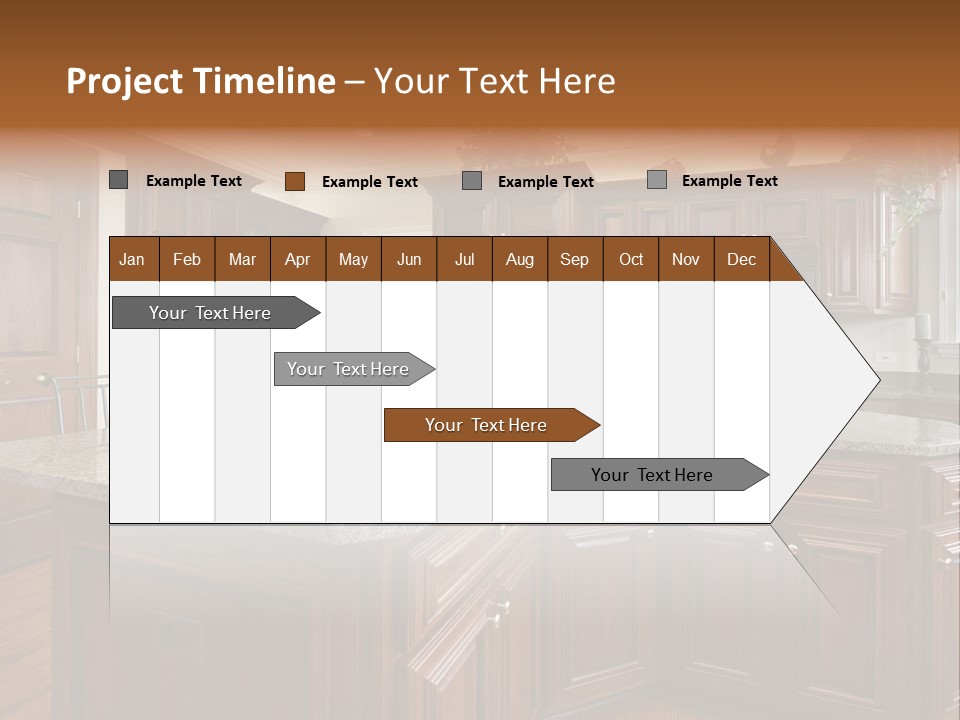 Project Timeline – Your Text Here

Example Text Example Text Example Text Example Text

| Jan | Feb | Mar | Apr | May | Jun | Jul | Aug | Sep | Oct | Nov | Dec |
|---|---|---|---|---|---|---|---|---|---|---|---|

Your Text Here

Your Text Here

Your Text Here

Your Text Here